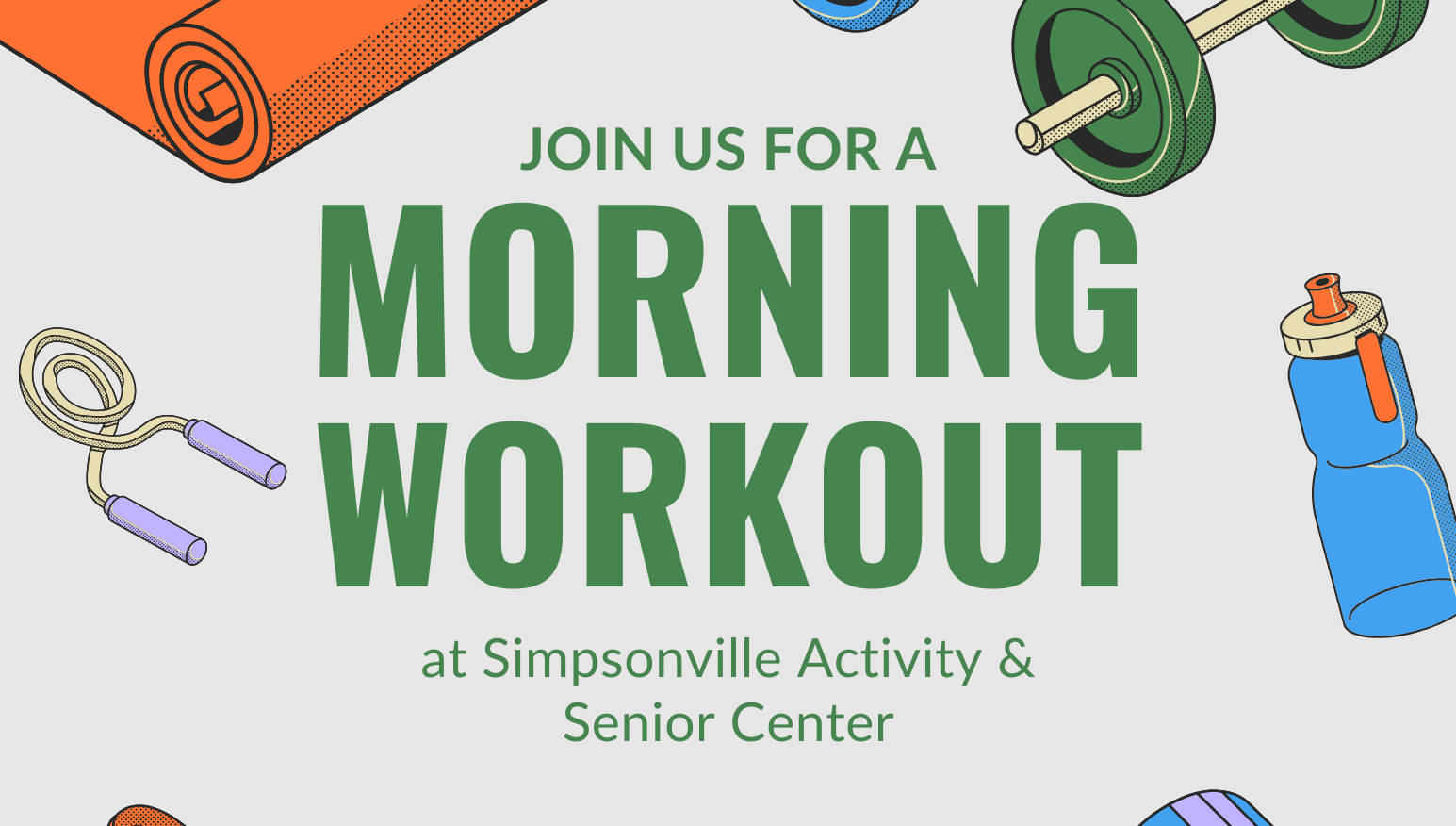 JOIN US FOR A

MORNING WORKOUT

at Simpsonville Activity & Senior Center